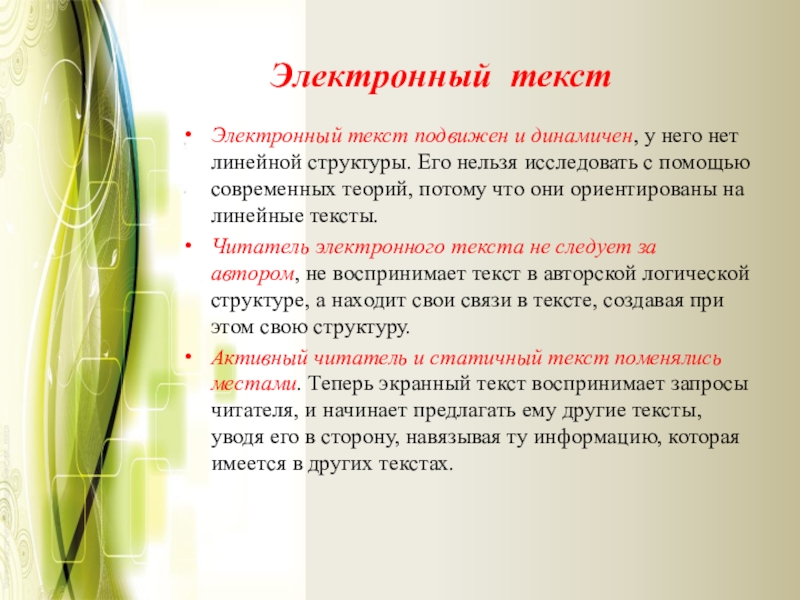 Электронный текст

• Электронный текст подвижен и динамичен, у него нет линейной структуры. Его нельзя исследовать с помощью современных теорий, потому что они ориентированы на линейные тексты.

• Читатель электронного текста не следует за автором, не воспринимает текст в авторской логической структуре, а находит свои связи в тексте, создавая при этом свою структуру.

• Активный читатель и статичный текст поменялись местами. Теперь экранный текст воспринимает запросы читателя, и начинает предлагать ему другие тексты, уводя его в сторону, навязывая ту информацию, которая имеется в других текстах.